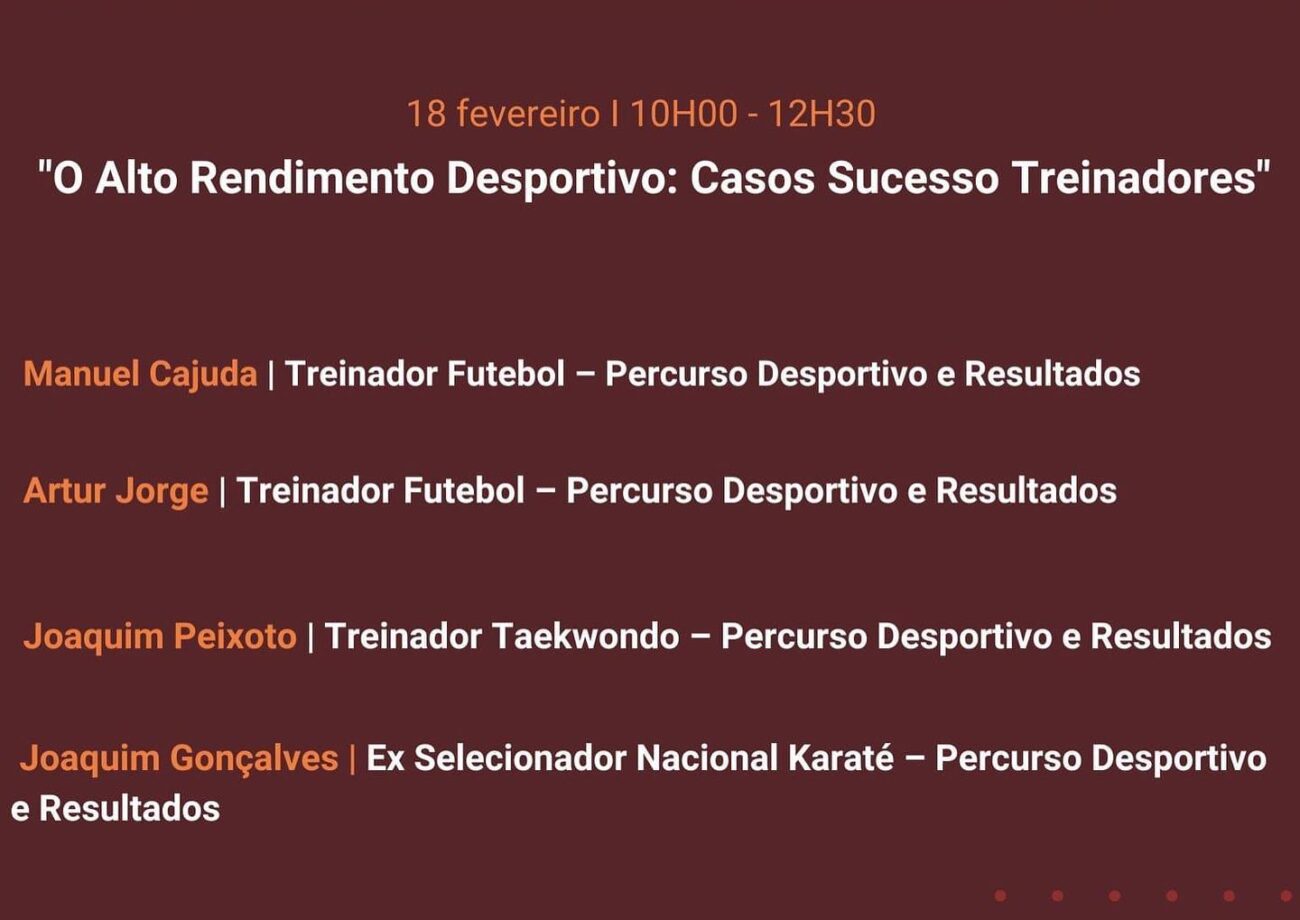 18 fevereiro I 10H00 - 12H30

"O Alto Rendimento Desportivo: Casos Sucesso Treinadores"

Manuel Cajuda | Treinador Futebol – Percurso Desportivo e Resultados

Artur Jorge | Treinador Futebol – Percurso Desportivo e Resultados

Joaquim Peixoto | Treinador Taekwondo – Percurso Desportivo e Resultados

Joaquim Gonçalves | Ex Selecionador Nacional Karaté – Percurso Desportivo e Resultados